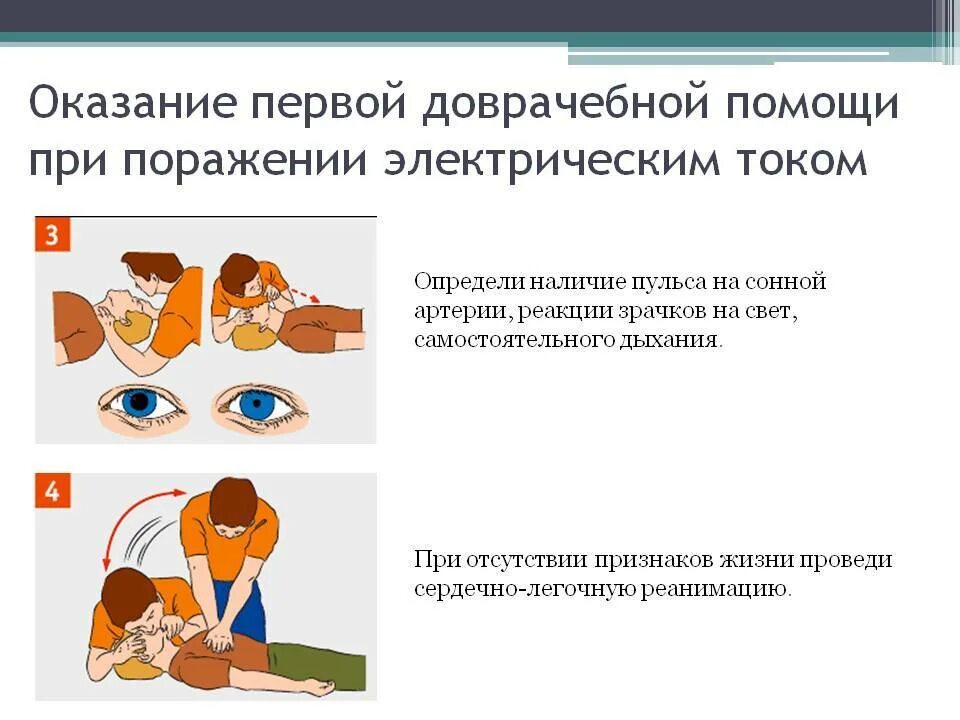 Оказание первой доврачебной помощи при поражении электрическим током

3

Определи наличие пульса на сонной артерии, реакции зрачков на свет, самостоятельного дыхания.

4

При отсутствии признаков жизни проведи сердечно-легочную реанимацию.